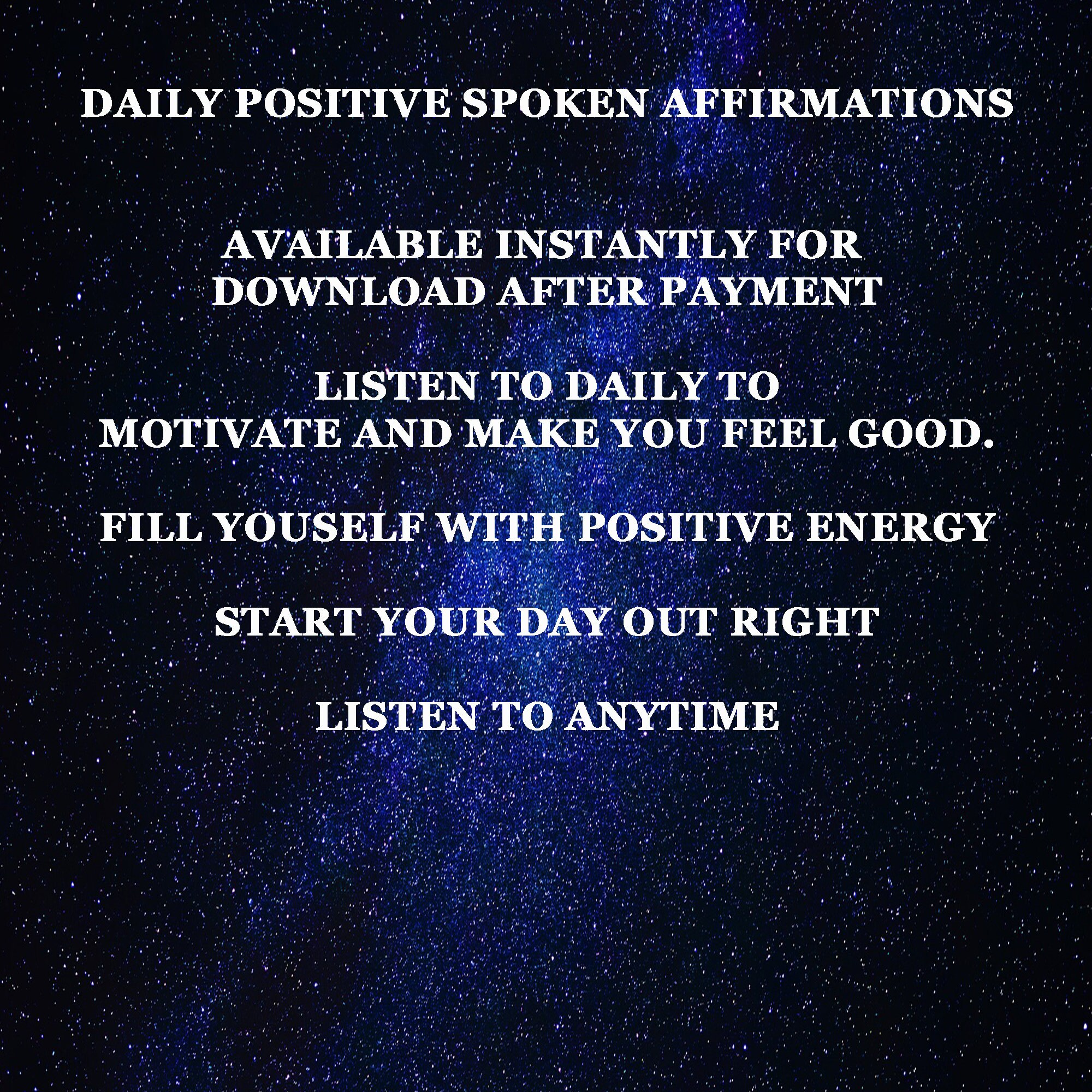 DAILY POSITIVE SPOKEN AFFIRMATIONS

AVAILABLE INSTANTLY FOR DOWNLOAD AFTER PAYMENT

LISTEN TO DAILY TO MOTIVATE AND MAKE YOU FEEL GOOD.

FILL YOUSELF WITH POSITIVE ENERGY

START YOUR DAY OUT RIGHT

LISTEN TO ANYTIME